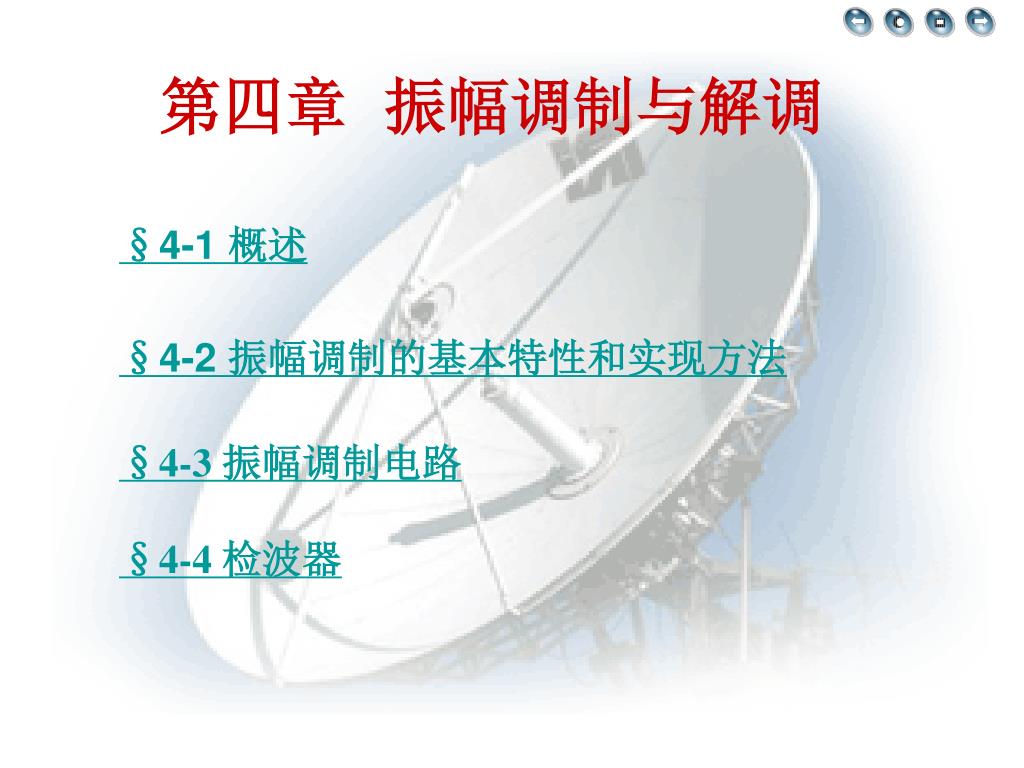 第四章 振幅调制与解调

§4-1 概述

§4-2 振幅调制的基本特性和实现方法

§4-3 振幅调制电路

§4-4 检波器